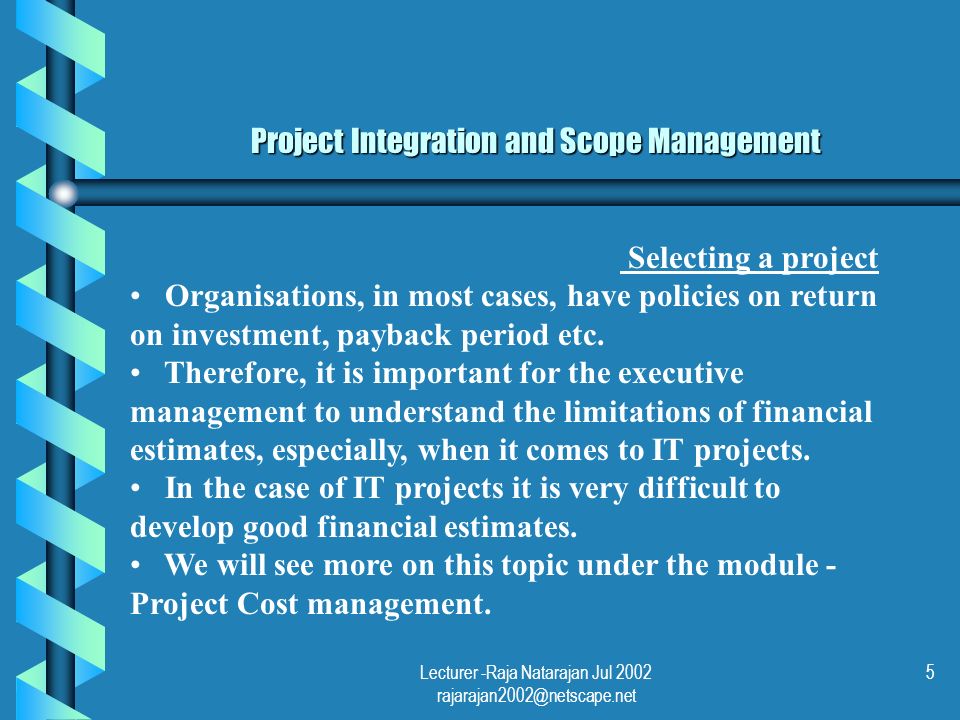 Project Integration and Scope Management

Selecting a project

• Organisations, in most cases, have policies on return on investment, payback period etc.

• Therefore, it is important for the executive management to understand the limitations of financial estimates, especially, when it comes to IT projects.

• In the case of IT projects it is very difficult to develop good financial estimates.

• We will see more on this topic under the module - Project Cost management.

Lecturer -Raja Natarajan Jul 2002
rajarajan2002@netscape.net

5